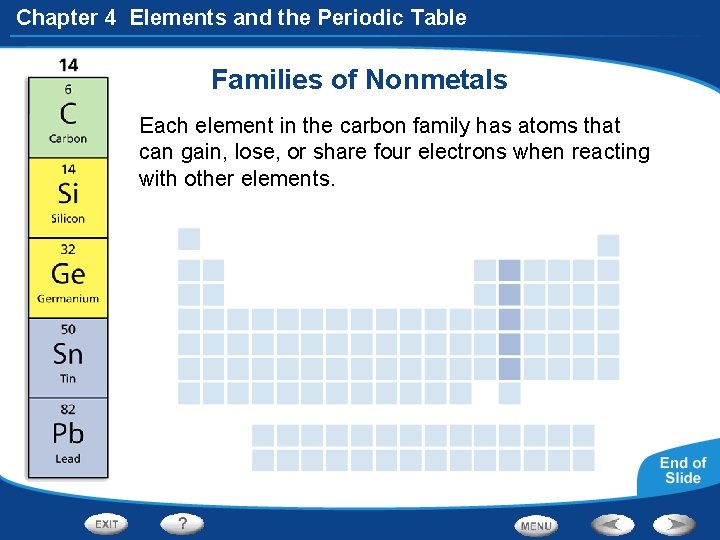 Chapter 4 Elements and the Periodic Table

14

6
C
Carbon

14
Si
Silicon

32
Ge
Germanium

50
Sn
Tin

82
Pb
Lead

Families of Nonmetals

Each element in the carbon family has atoms that can gain, lose, or share four electrons when reacting with other elements.

End of Slide

EXIT

?

MENU